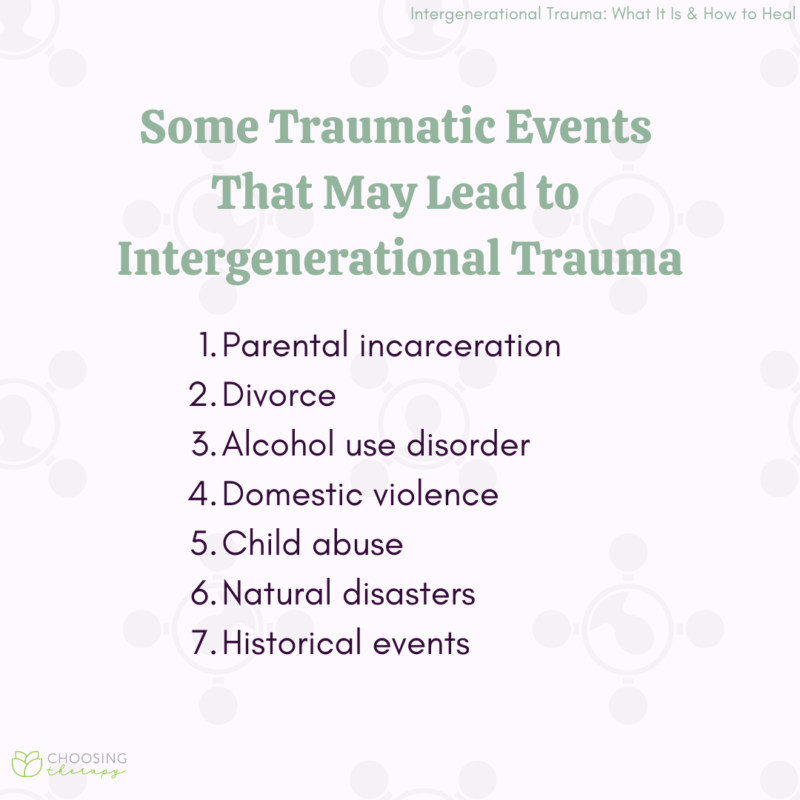 Intergenerational Trauma: What It Is & How to Heal

Some Traumatic Events That May Lead to Intergenerational Trauma

1. Parental incarceration
2. Divorce
3. Alcohol use disorder
4. Domestic violence
5. Child abuse
6. Natural disasters
7. Historical events

CHOOSING therapy